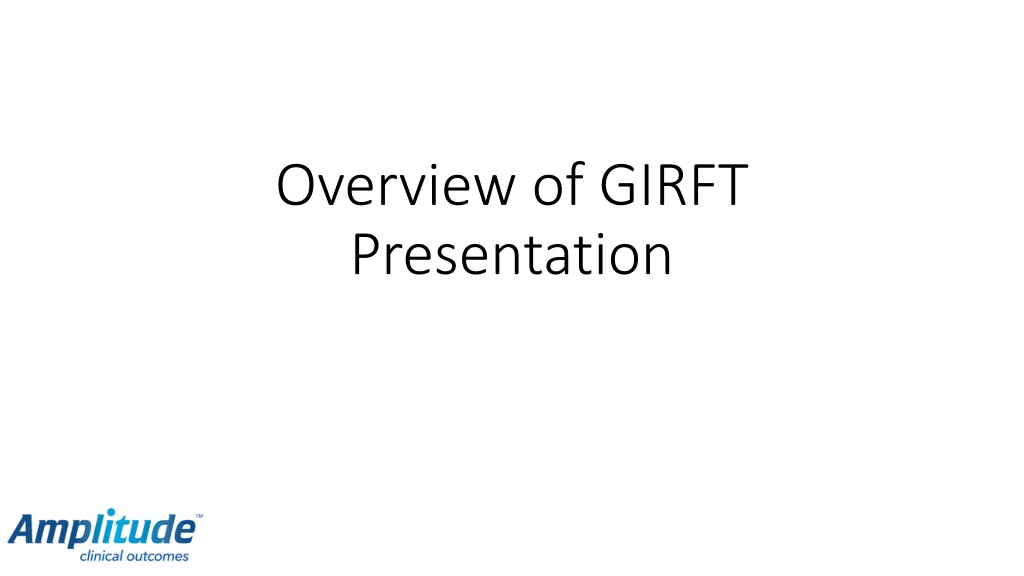 Overview of GIRFT Presentation

Amplitude™
clinical outcomes